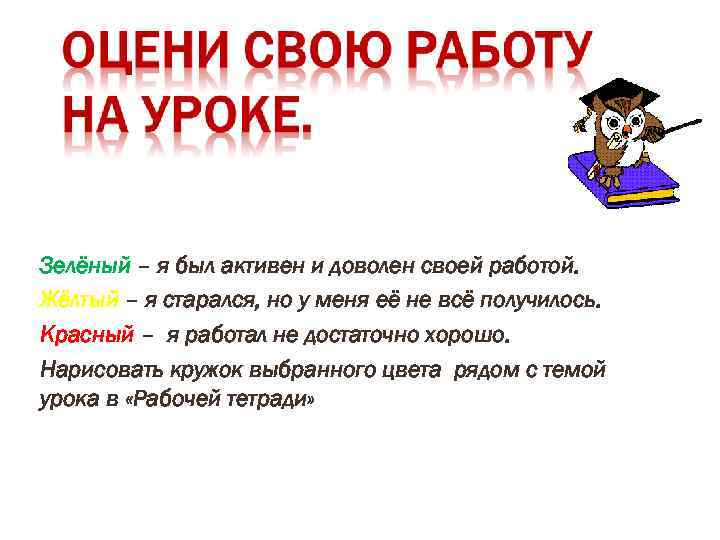 ОЦЕНИ СВОЮ РАБОТУ НА УРОКЕ.

Зелёный – я был активен и доволен своей работой.

Жёлтый – я старался, но у меня её не всё получилось.

Красный – я работал не достаточно хорошо.

Нарисовать кружок выбранного цвета рядом с темой урока в «Рабочей тетради»